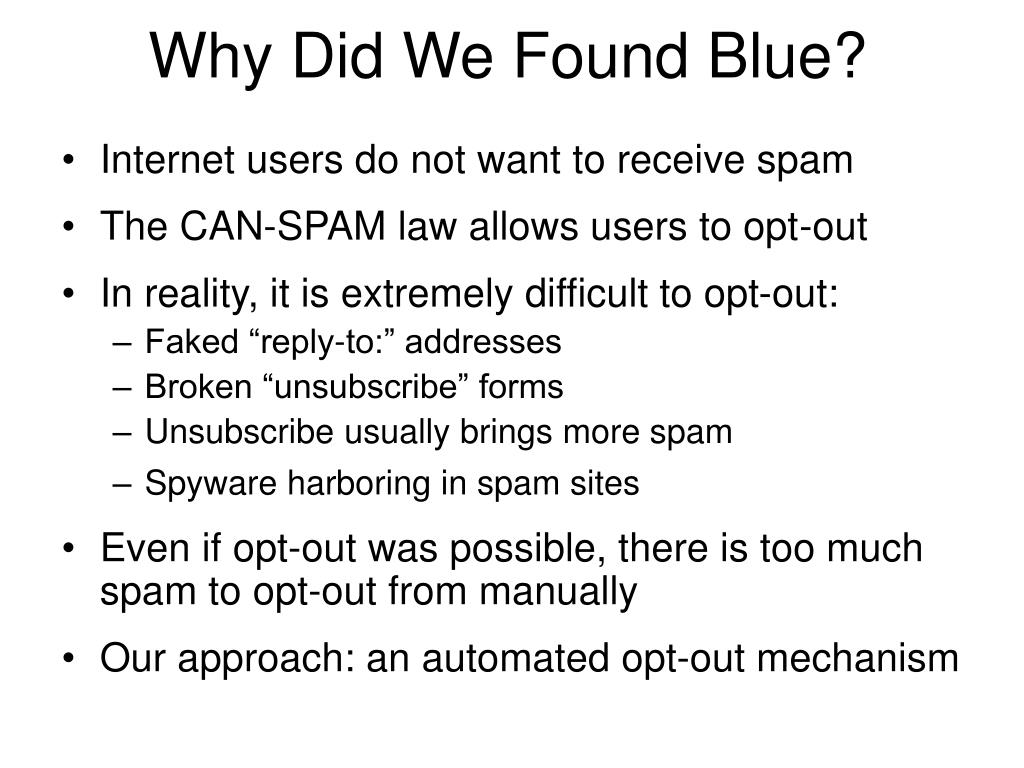 Why Did We Found Blue?

• Internet users do not want to receive spam
• The CAN-SPAM law allows users to opt-out
• In reality, it is extremely difficult to opt-out:
  – Faked “reply-to:” addresses
  – Broken “unsubscribe” forms
  – Unsubscribe usually brings more spam
  – Spyware harboring in spam sites
• Even if opt-out was possible, there is too much spam to opt-out from manually
• Our approach: an automated opt-out mechanism